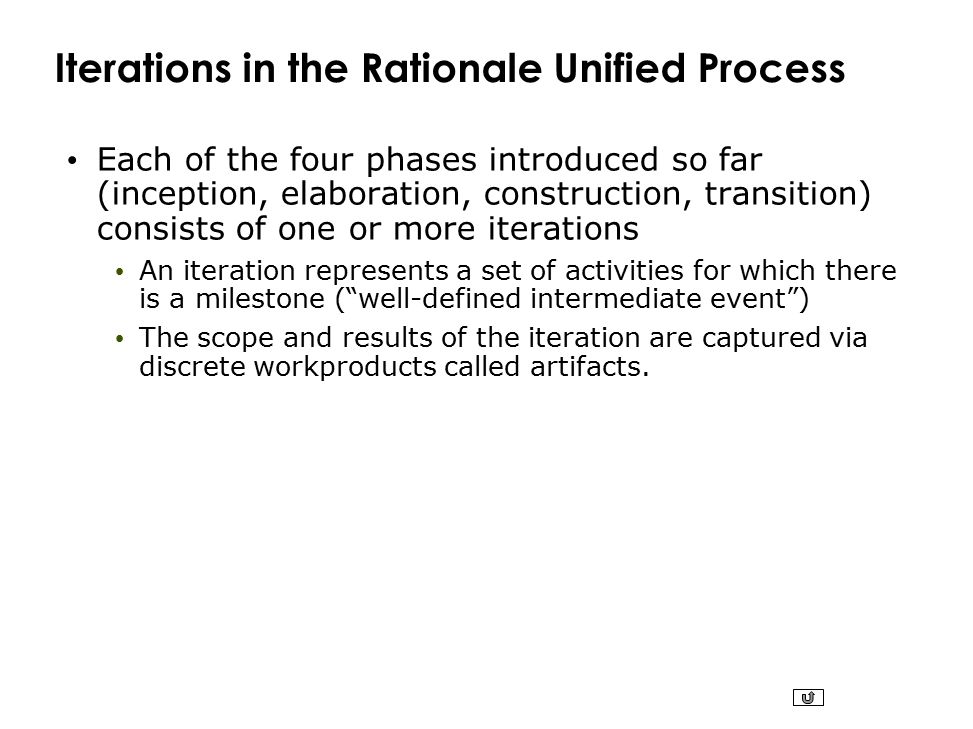 Iterations in the Rationale Unified Process

• Each of the four phases introduced so far (inception, elaboration, construction, transition) consists of one or more iterations

• An iteration represents a set of activities for which there is a milestone (“well-defined intermediate event”)

• The scope and results of the iteration are captured via discrete workproducts called artifacts.